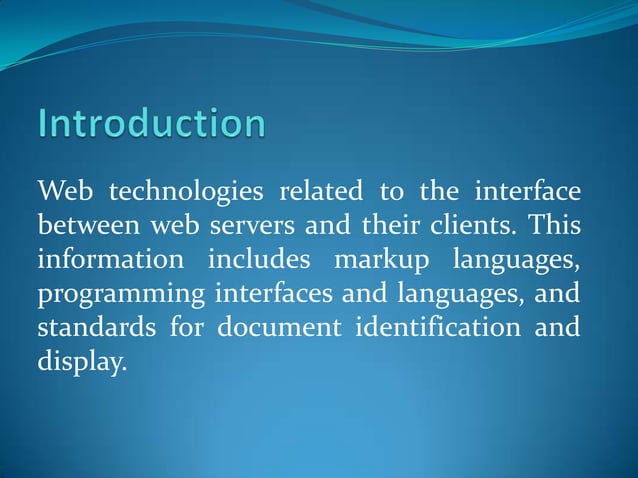 Introduction

Web technologies related to the interface between web servers and their clients. This information includes markup languages, programming interfaces and languages, and standards for document identification and display.